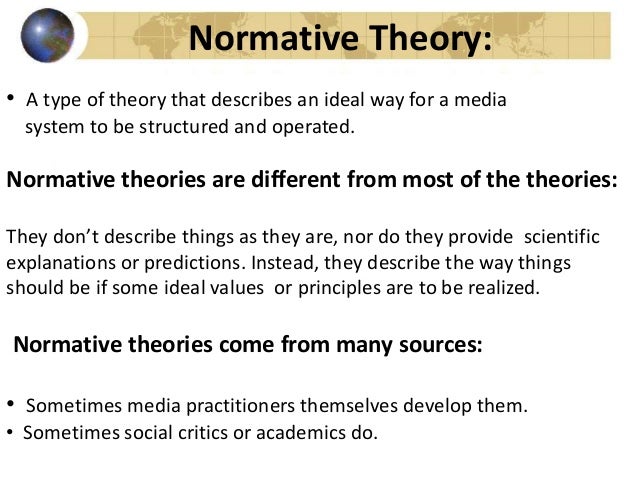 Normative Theory:

• A type of theory that describes an ideal way for a media system to be structured and operated.

Normative theories are different from most of the theories:

They don't describe things as they are, nor do they provide scientific explanations or predictions. Instead, they describe the way things should be if some ideal values or principles are to be realized.

Normative theories come from many sources:

• Sometimes media practitioners themselves develop them.
• Sometimes social critics or academics do.